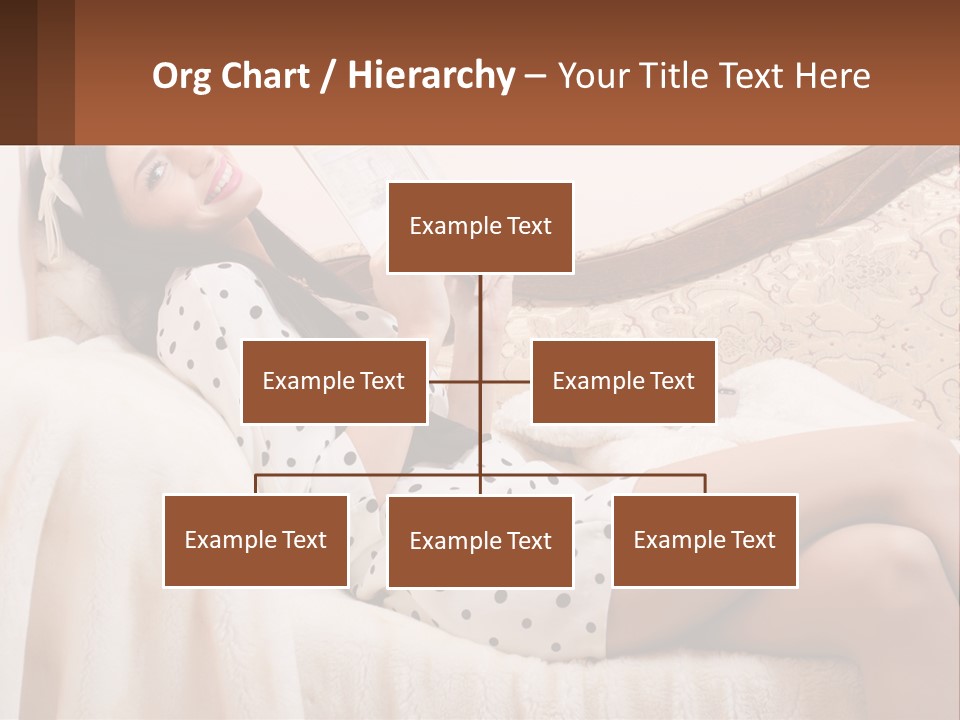 Org Chart / Hierarchy – Your Title Text Here

Example Text

Example Text

Example Text

Example Text

Example Text

Example Text